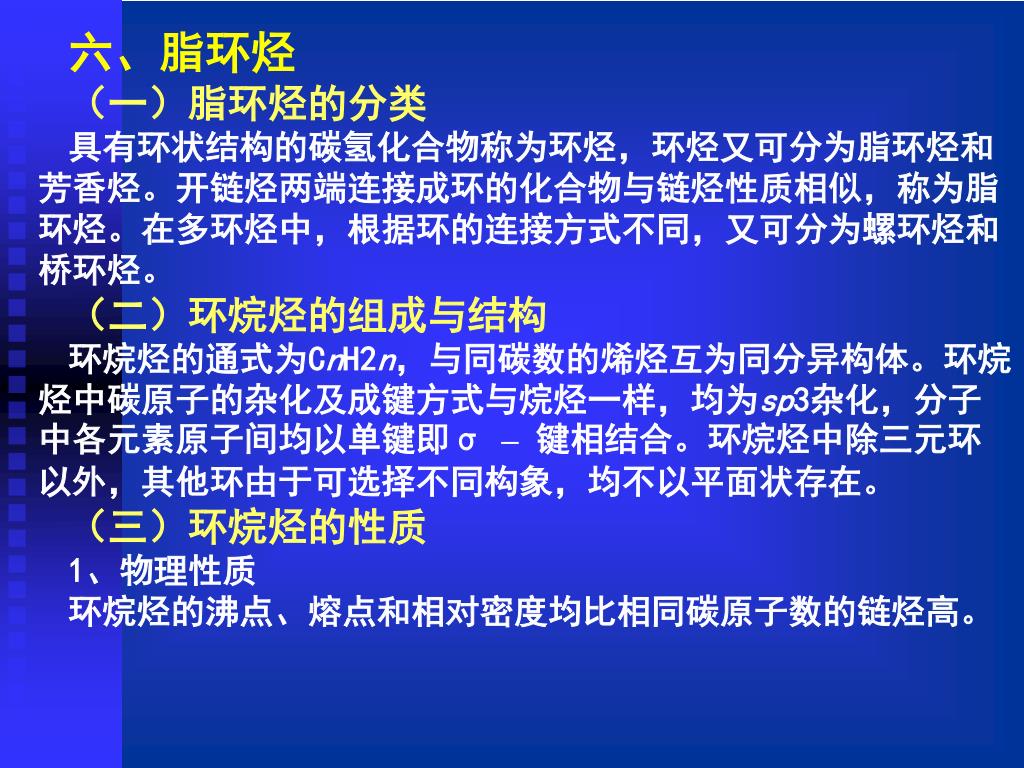 六、脂环烃

（一）脂环烃的分类

具有环状结构的碳氢化合物称为环烃，环烃又可分为脂环烃和芳香烃。开链烃两端连接成环的化合物与链烃性质相似，称为脂环烃。在多环烃中，根据环的连接方式不同，又可分为螺环烃和桥环烃。

（二）环烷烃的组成与结构

环烷烃的通式为CnH2n，与同碳数的烯烃互为同分异构体。环烷烃中碳原子的杂化及成键方式与烷烃一样，均为sp3杂化，分子中各元素原子间均以单键即σ – 键相结合。环烷烃中除三元环以外，其他环由于可选择不同构象，均不以平面状存在。

（三）环烷烃的性质

1、物理性质

环烷烃的沸点、熔点和相对密度均比相同碳原子数的链烃高。